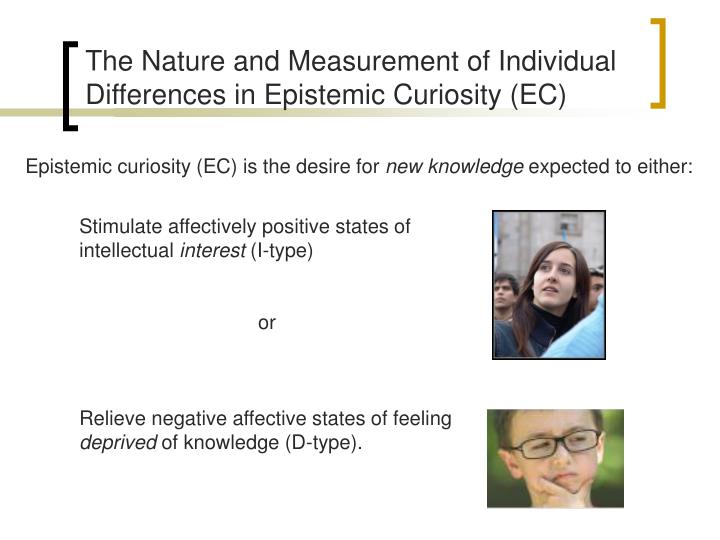 The Nature and Measurement of Individual Differences in Epistemic Curiosity (EC)

Epistemic curiosity (EC) is the desire for new knowledge expected to either:

Stimulate affectively positive states of intellectual interest (I-type)

or

Relieve negative affective states of feeling deprived of knowledge (D-type).